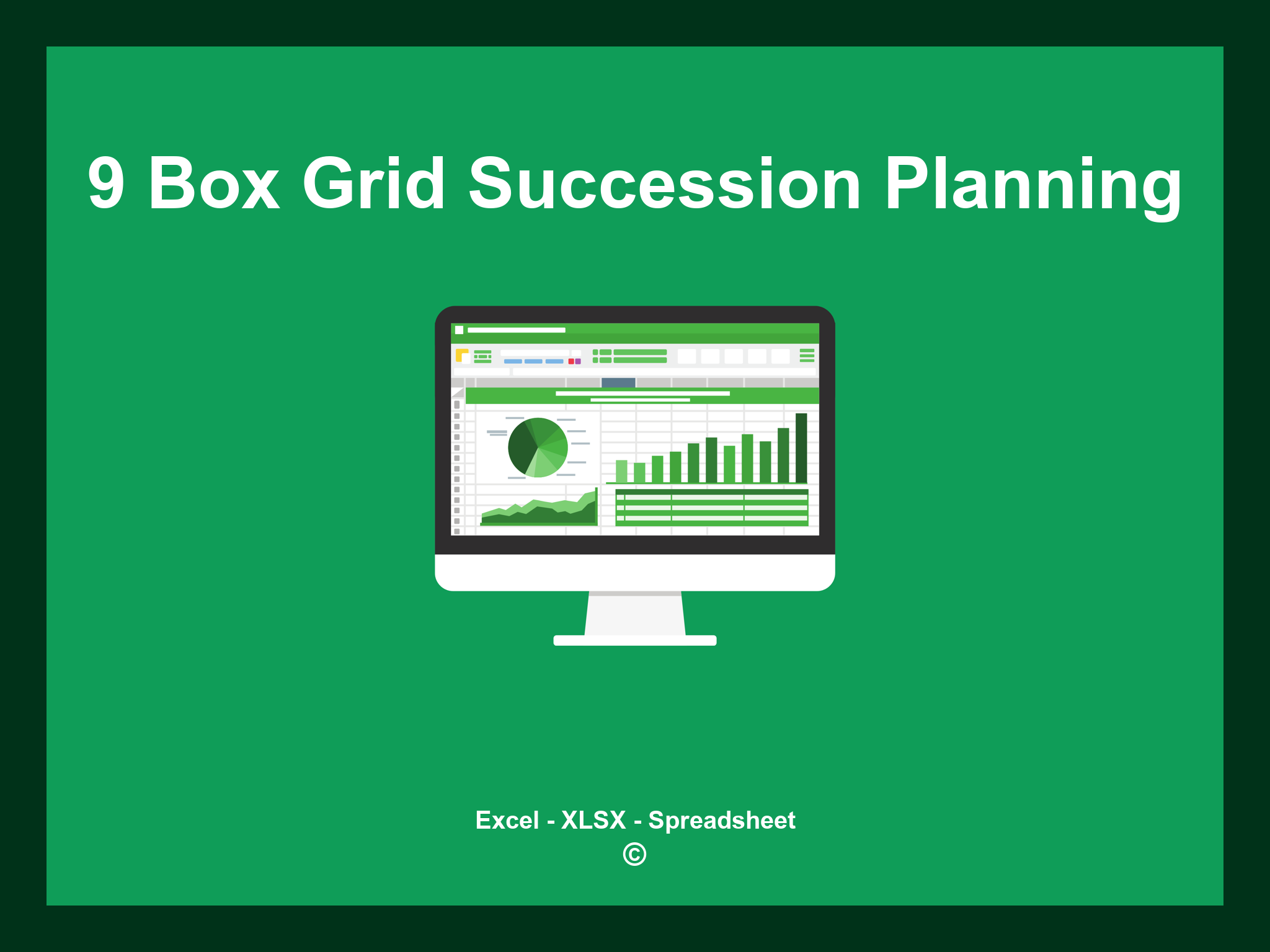 9 Box Grid Succession Planning

Excel - XLSX - Spreadsheet
©